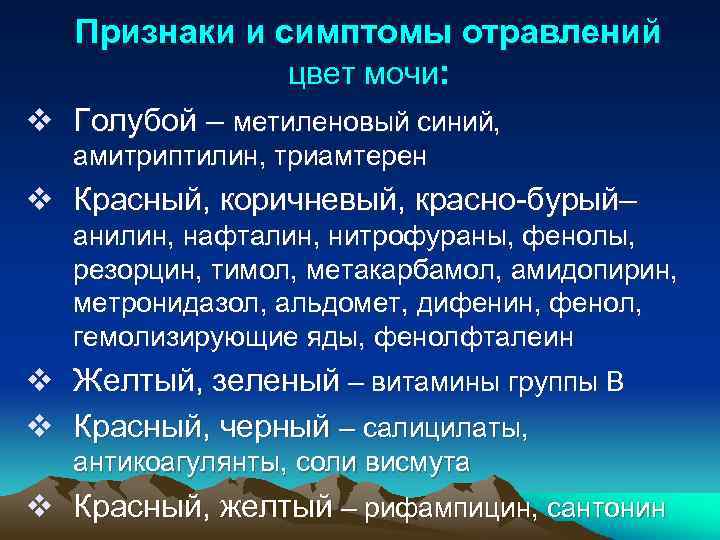 Признаки и симптомы отравлений
цвет мочи:

❖ Голубой – метиленовый синий, амитриптилин, триамтерен

❖ Красный, коричневый, красно-бурый– анилин, нафталин, нитрофураны, фенолы, резорцин, тимол, метакарбамол, амидопирин, метронидазол, альдомет, дифенин, фенол, гемолизирующие яды, фенолфталеин

❖ Желтый, зеленый – витамины группы В

❖ Красный, черный – салицилаты, антикоагулянты, соли висмута

❖ Красный, желтый – рифампицин, сантонин